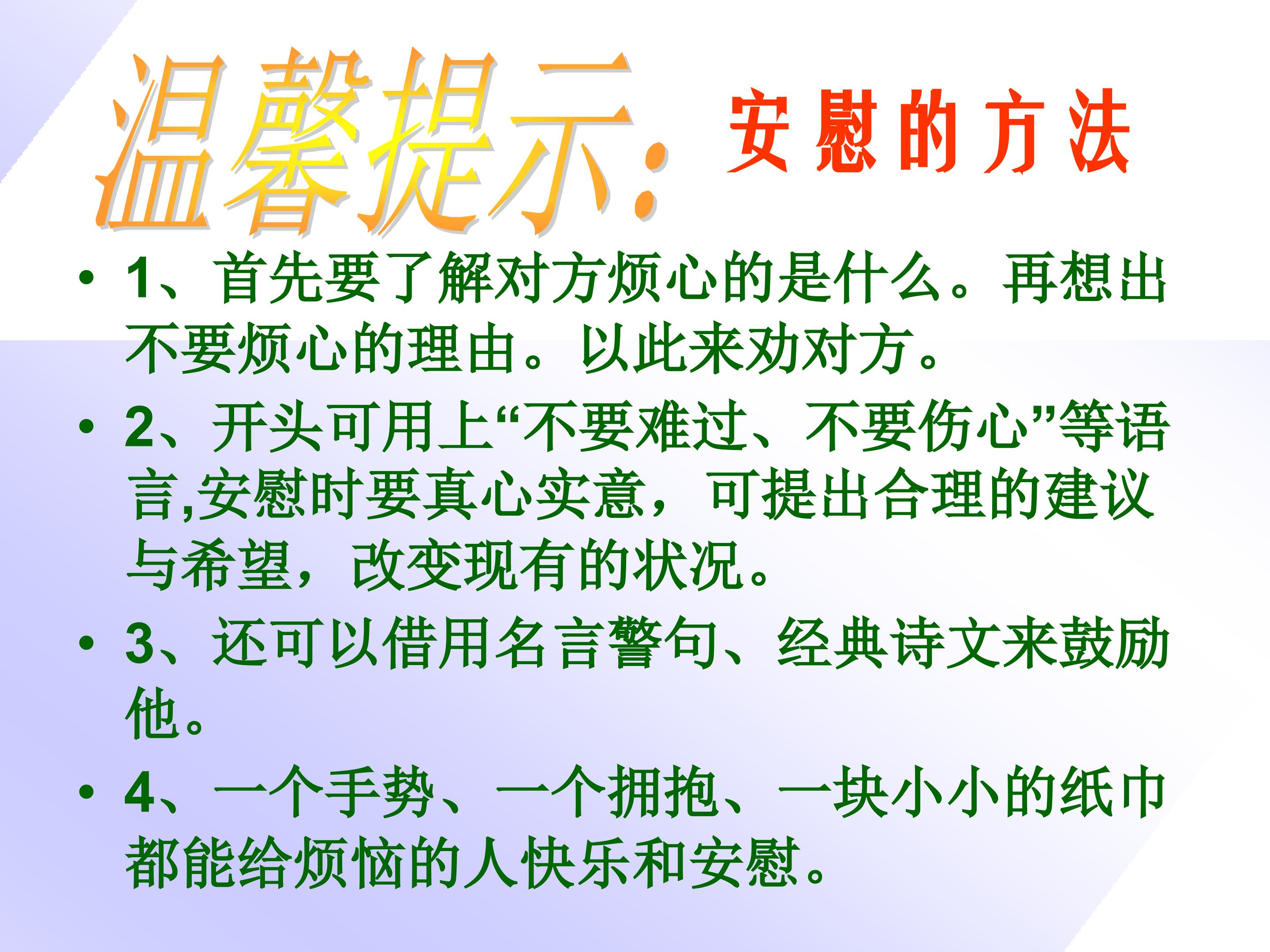 温馨提示: 安慰的方法

• 1、首先要了解对方烦心的是什么。再想出不要烦心的理由。以此来劝对方。

• 2、开头可用上“不要难过、不要伤心”等语言,安慰时要真心实意，可提出合理的建议与希望，改变现有的状况。

• 3、还可以借用名言警句、经典诗文来鼓励他。

• 4、一个手势、一个拥抱、一块小小的纸巾都能给烦恼的人快乐和安慰。